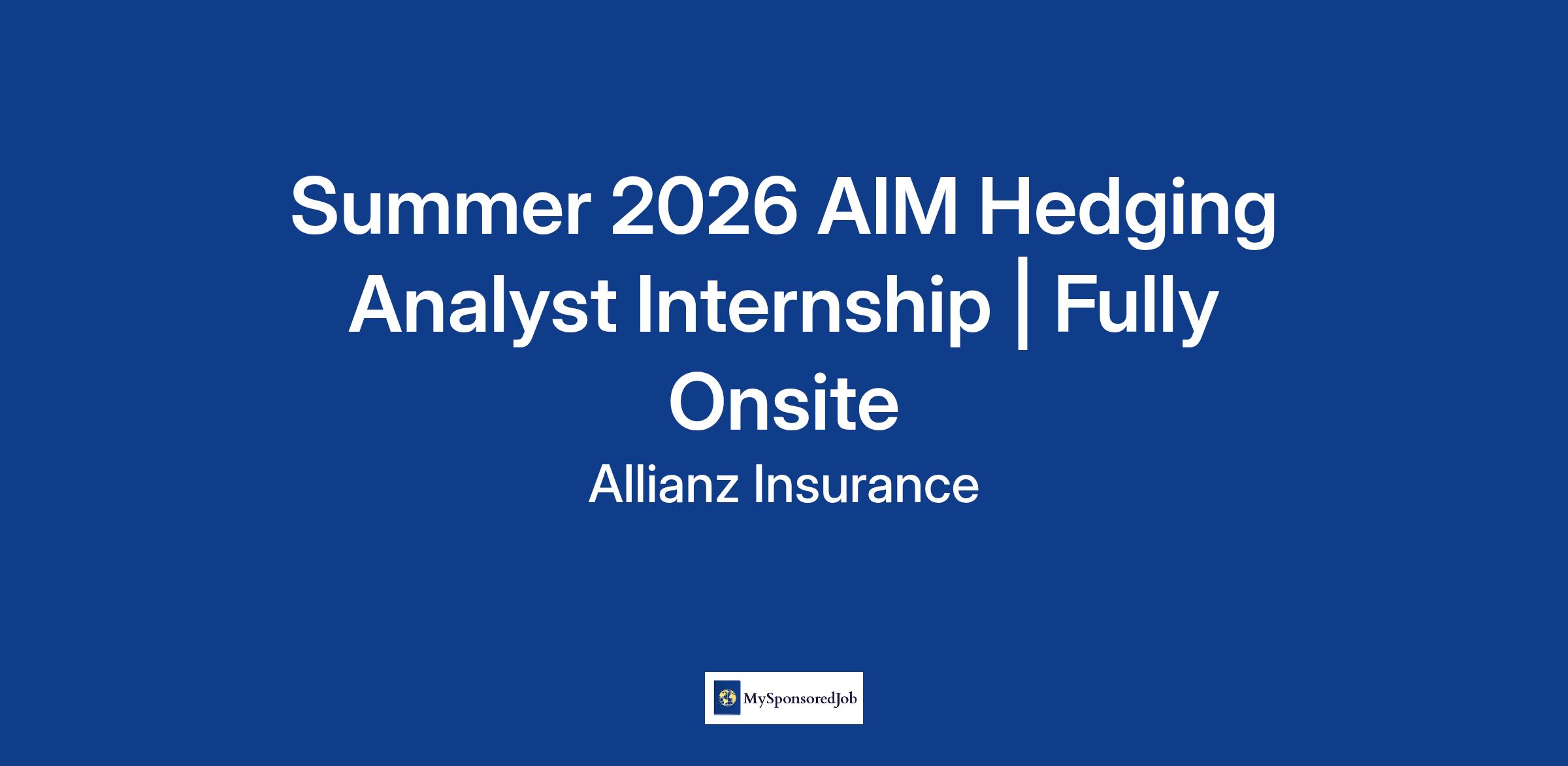 Summer 2026 AIM Hedging Analyst Internship | Fully Onsite

Allianz Insurance

MySponsoredJob